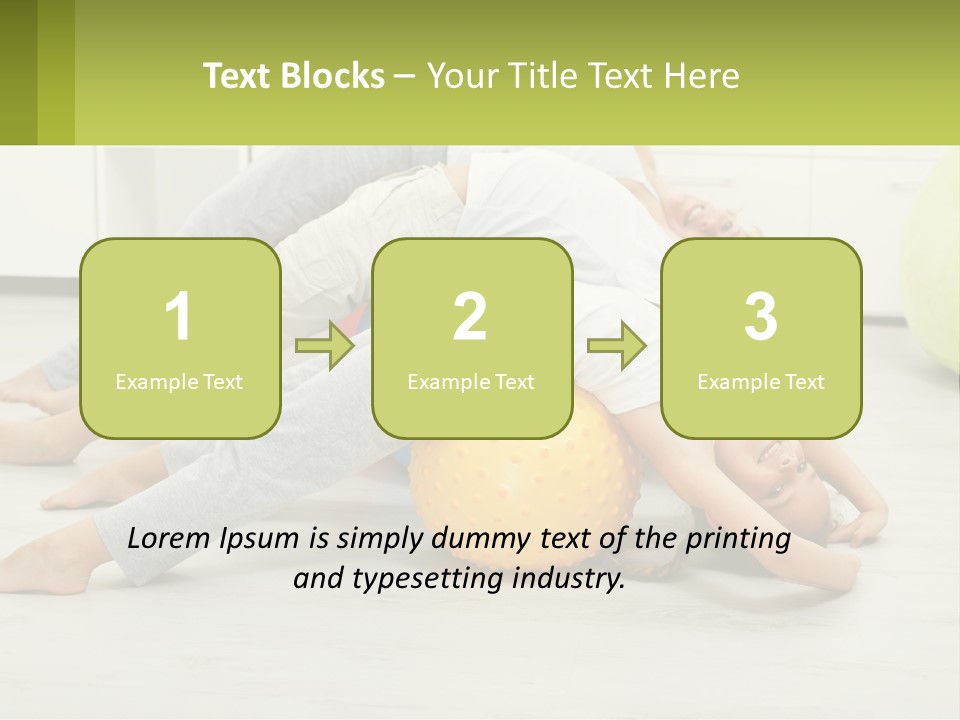 Text Blocks – Your Title Text Here

1
Example Text

2
Example Text

3
Example Text

Lorem Ipsum is simply dummy text of the printing and typesetting industry.